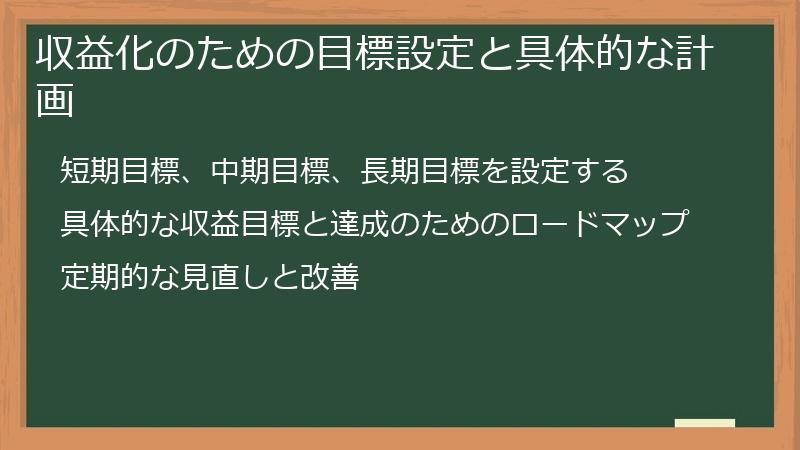 収益化のための目標設定と具体的な計画

短期目標、中期目標、長期目標を設定する

具体的な収益目標と達成のためのロードマップ

定期的な見直しと改善